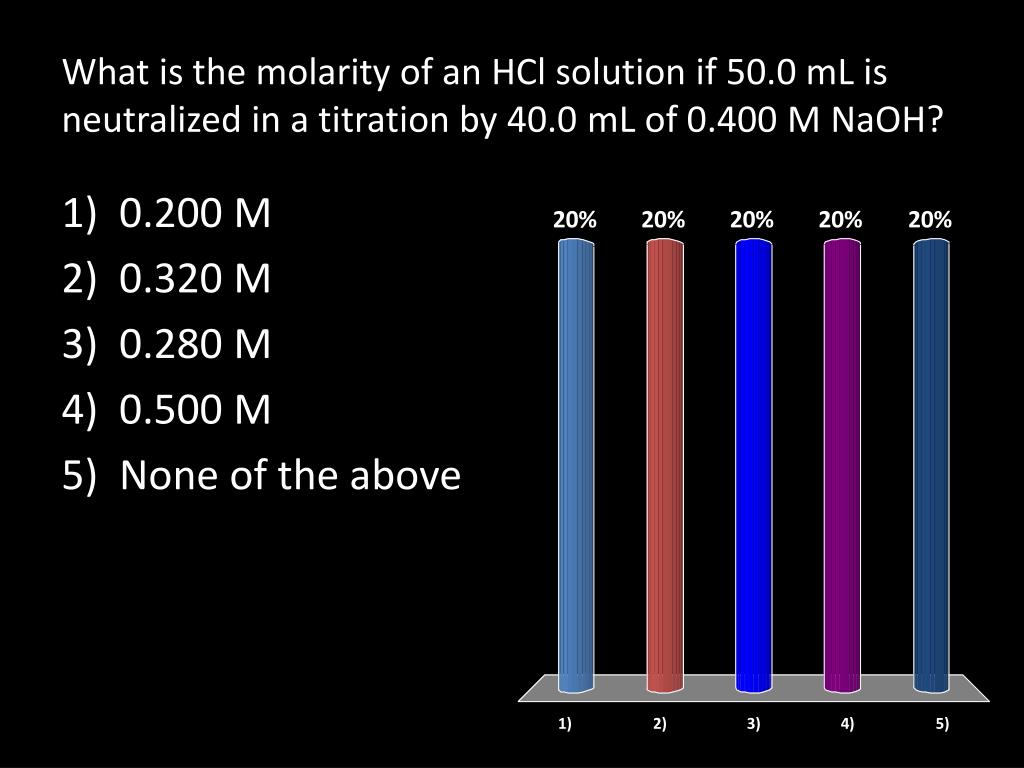 What is the molarity of an HCl solution if 50.0 mL is neutralized in a titration by 40.0 mL of 0.400 M NaOH?

1) 0.200 M
2) 0.320 M
3) 0.280 M
4) 0.500 M
5) None of the above

20%
20%
20%
20%
20%

1)
2)
3)
4)
5)